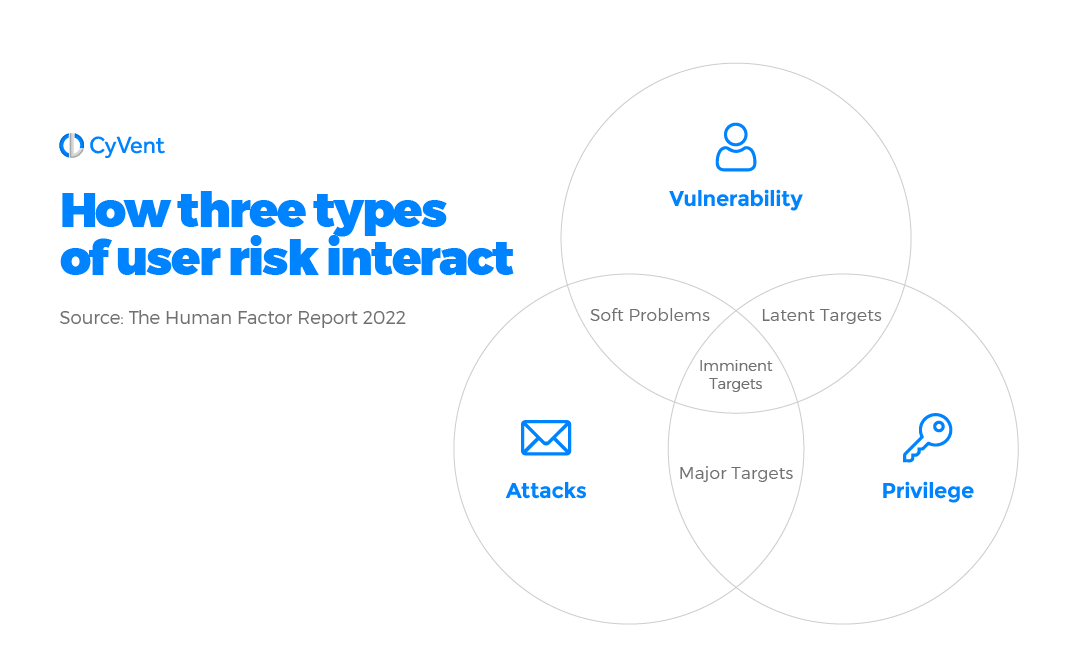 CyVent

How three types of user risk interact

Source: The Human Factor Report 2022

Vulnerability

Soft Problems

Latent Targets

Imminent Targets

Attacks

Major Targets

Privilege